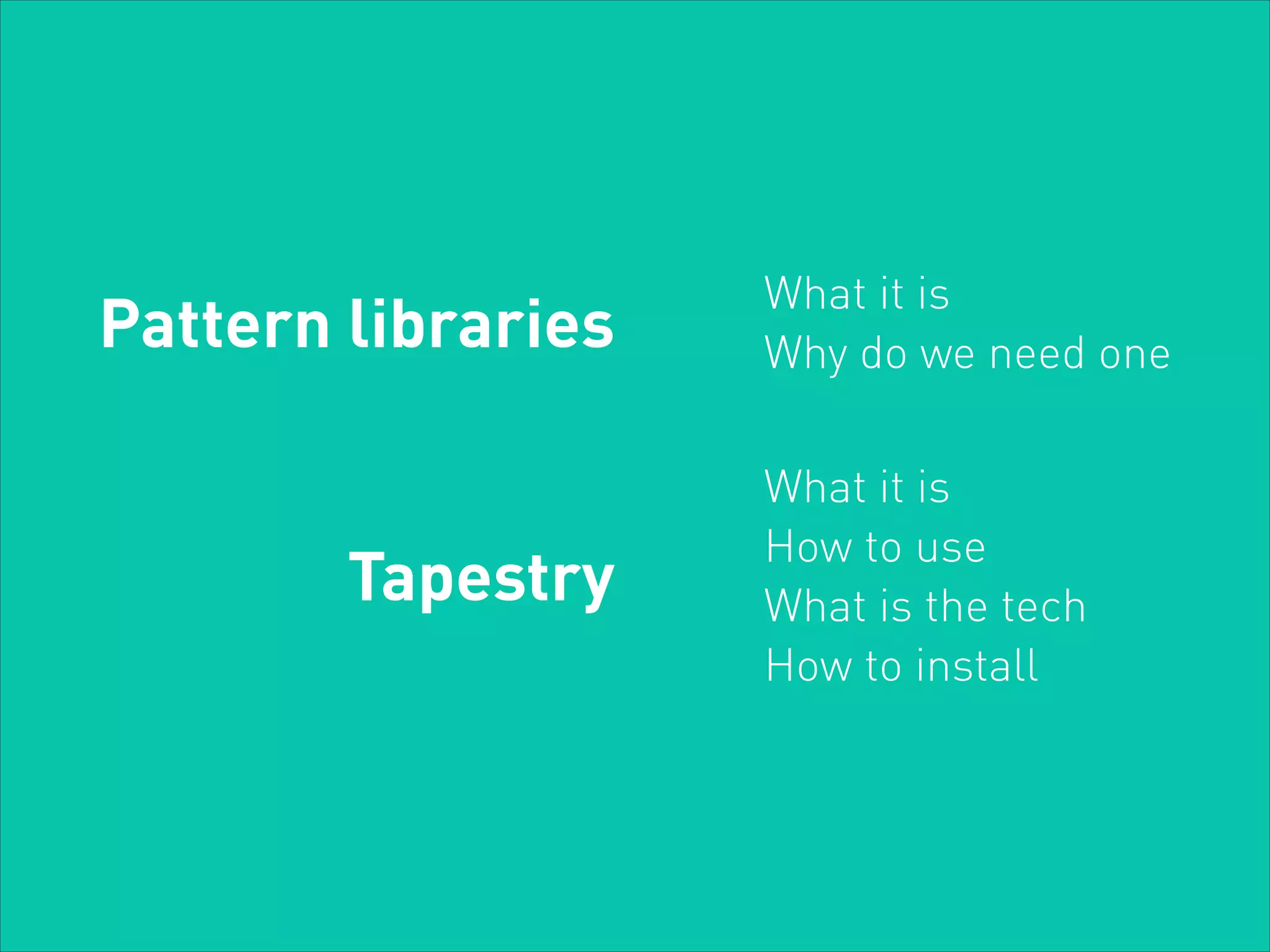 Pattern libraries

What it is
Why do we need one

Tapestry

What it is
How to use
What is the tech
How to install